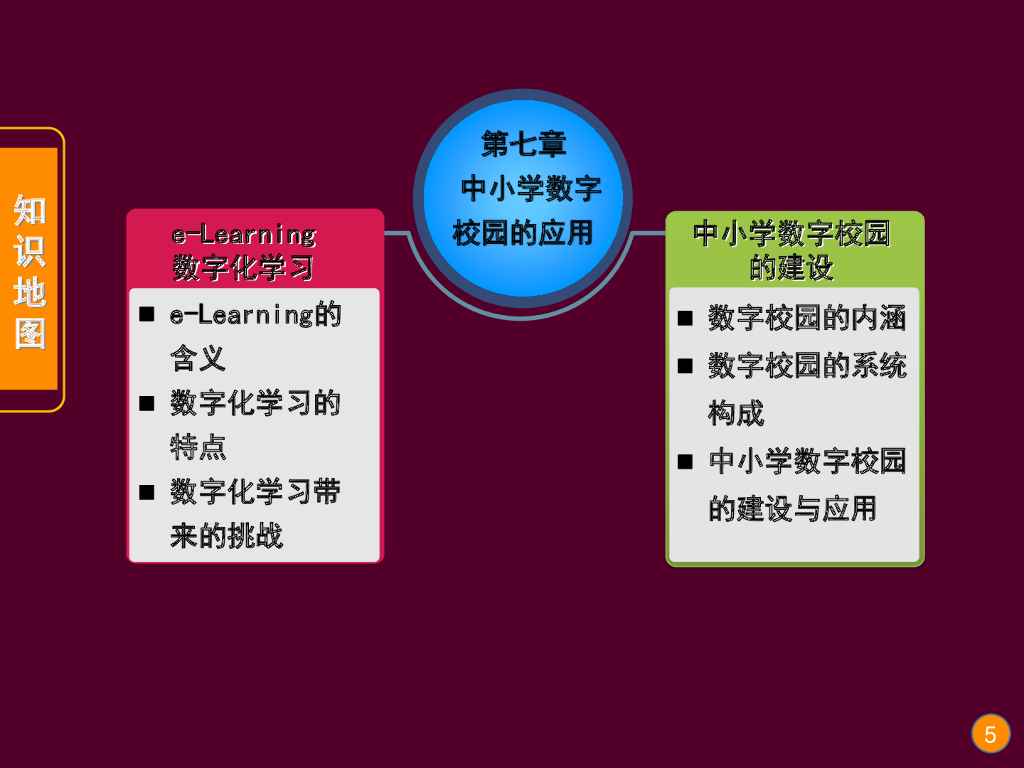 知识地图

第七章
中小学数字校园的应用

e-Learning
数字化学习

■ e-Learning的含义
■ 数字化学习的特点
■ 数字化学习带来的挑战

中小学数字校园的建设

■ 数字校园的内涵
■ 数字校园的系统构成
■ 中小学数字校园的建设与应用

5